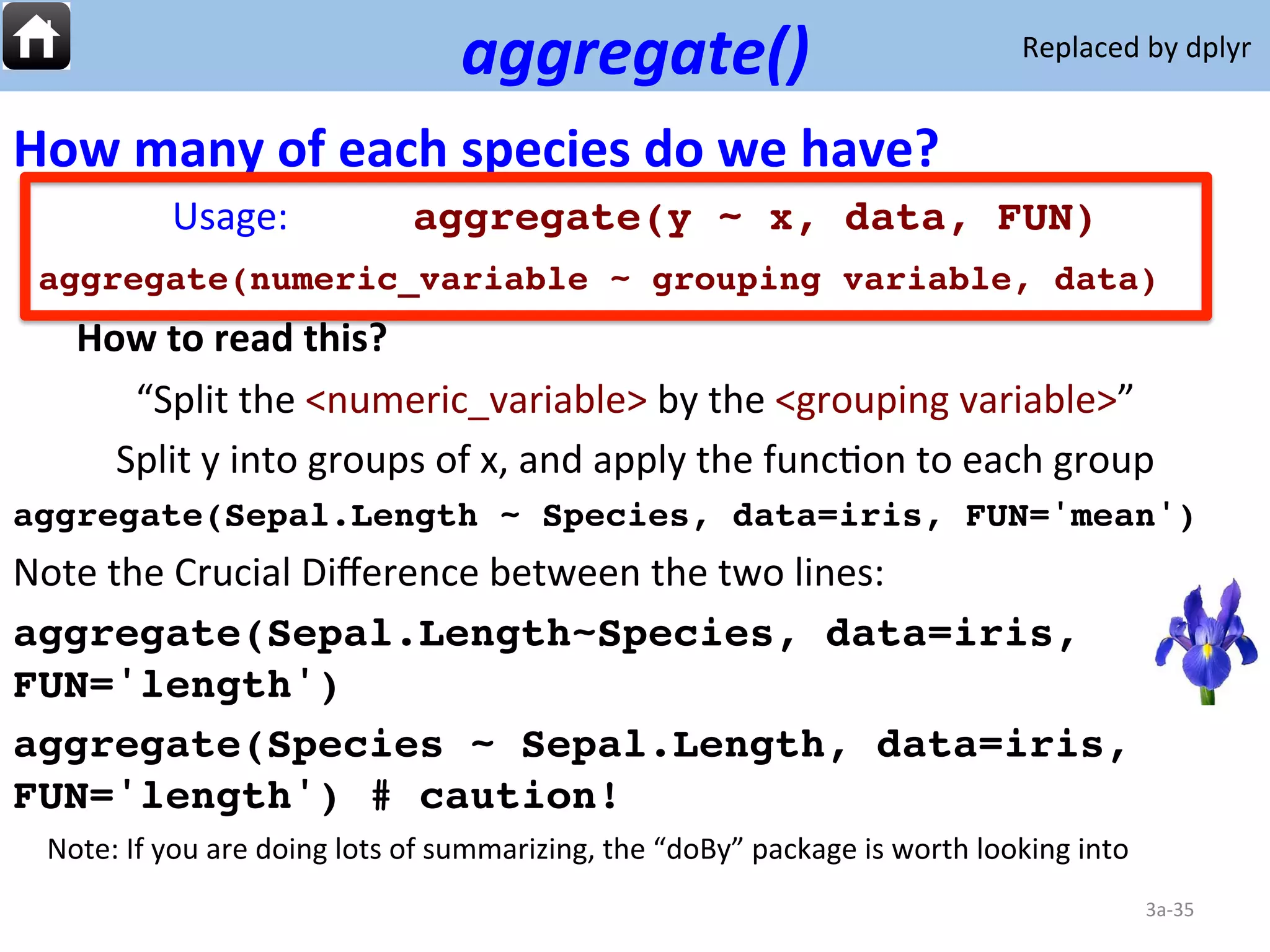 aggregate()

Replaced by dplyr

How many of each species do we have?

Usage: aggregate(y ~ x, data, FUN)

aggregate(numeric_variable ~ grouping variable, data)

How to read this?

“Split the <numeric_variable> by the <grouping variable>”

Split y into groups of x, and apply the function to each group

aggregate(Sepal.Length ~ Species, data=iris, FUN='mean')

Note the Crucial Difference between the two lines:

aggregate(Sepal.Length~Species, data=iris, FUN='length')

aggregate(Species ~ Sepal.Length, data=iris, FUN='length') # caution!

Note: If you are doing lots of summarizing, the “doBy” package is worth looking into

3a-35